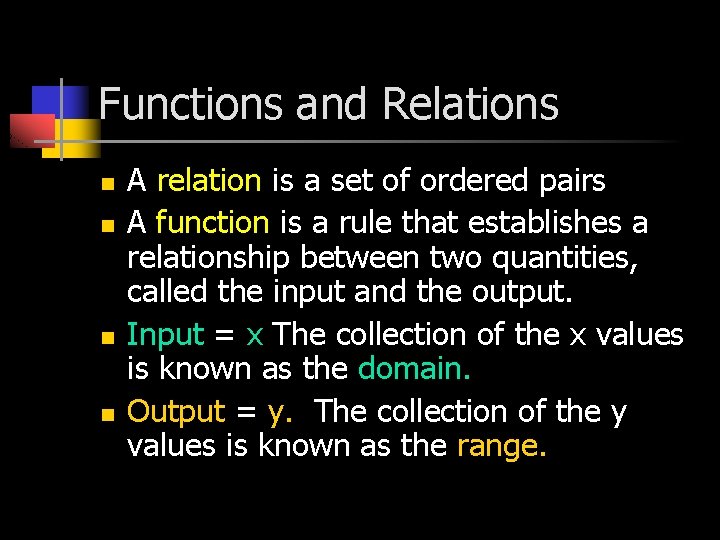 Functions and Relations

- A relation is a set of ordered pairs
- A function is a rule that establishes a relationship between two quantities, called the input and the output.
- Input = x The collection of the x values is known as the domain.
- Output = y. The collection of the y values is known as the range.